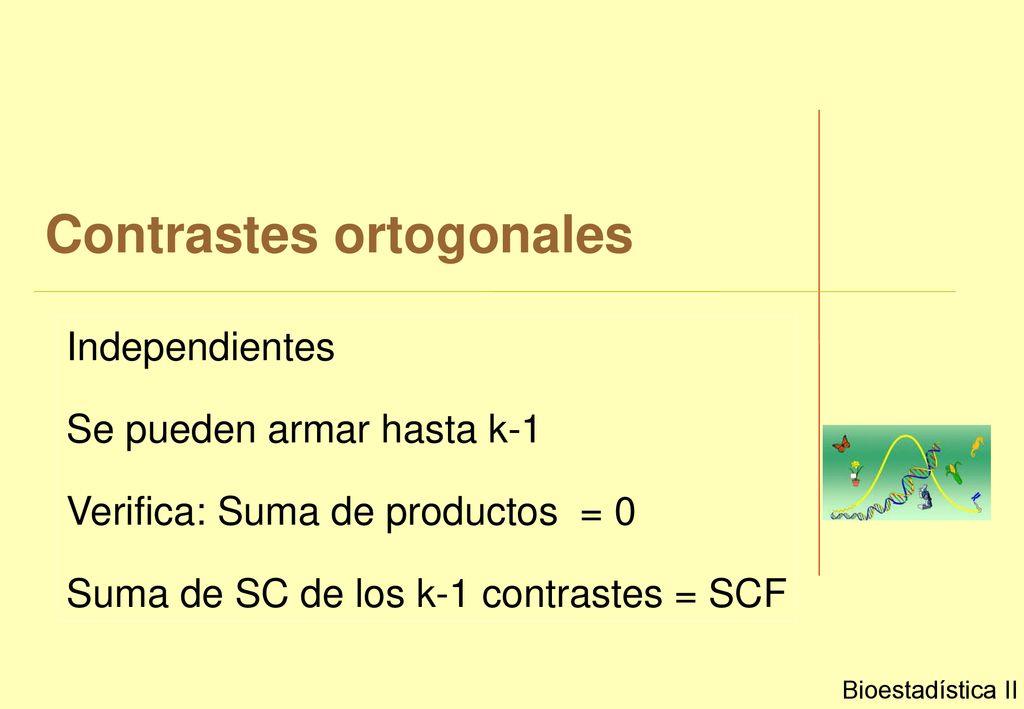 Contrastes ortogonales

Independientes

Se pueden armar hasta k-1

Verifica: Suma de productos = 0

Suma de SC de los k-1 contrastes = SCF

Bioestadística II